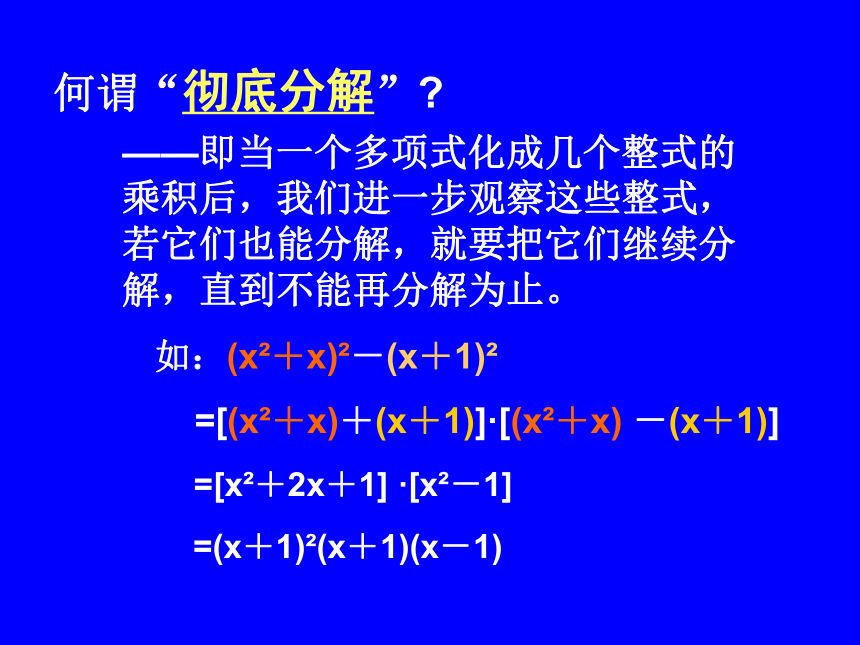 何谓“彻底分解”？

——即当一个多项式化成几个整式的乘积后，我们进一步观察这些整式，若它们也能分解，就要把它们继续分解，直到不能再分解为止。

如：$(x^2+x)^2-(x+1)^2$

$=[(x^2+x)+(x+1)]\cdot[(x^2+x)-(x+1)]$

$=[x^2+2x+1]\cdot[x^2-1]$

$=(x+1)^2(x+1)(x-1)$